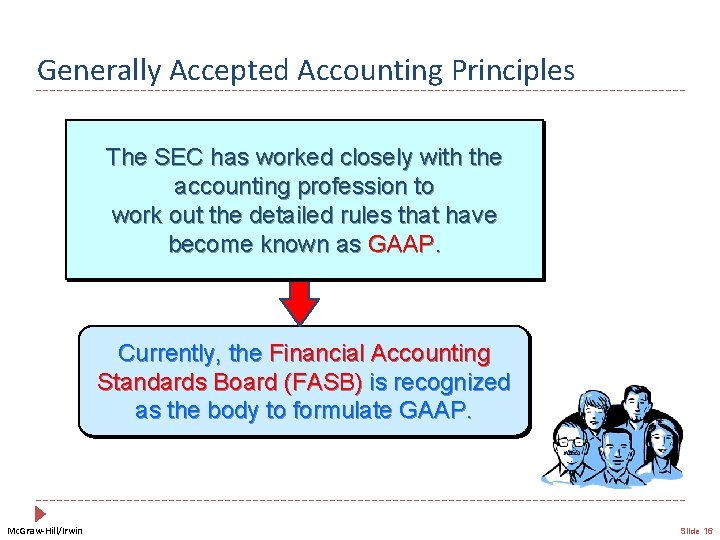 Generally Accepted Accounting Principles

The SEC has worked closely with the accounting profession to work out the detailed rules that have become known as GAAP.

Currently, the Financial Accounting Standards Board (FASB) is recognized as the body to formulate GAAP.

McGraw-Hill/Irwin

Slide 16